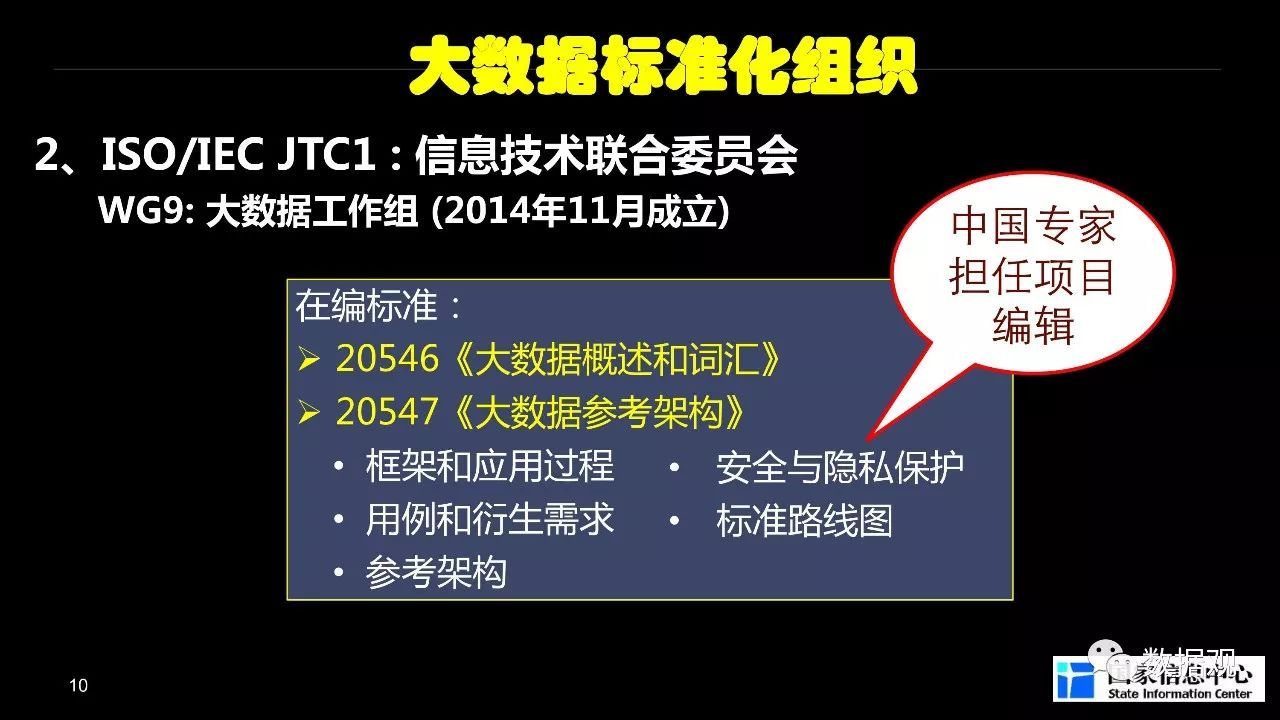 大数据标准化组织

2、ISO/IEC JTC1：信息技术联合委员会
WG9: 大数据工作组 (2014年11月成立)

中国专家担任项目编辑

在编标准：
➢ 20546《大数据概述和词汇》
➢ 20547《大数据参考架构》
• 框架和应用过程
• 用例和衍生需求
• 参考架构
• 安全与隐私保护
• 标准路线图

10

数据观
国家信息中心
State Information Center